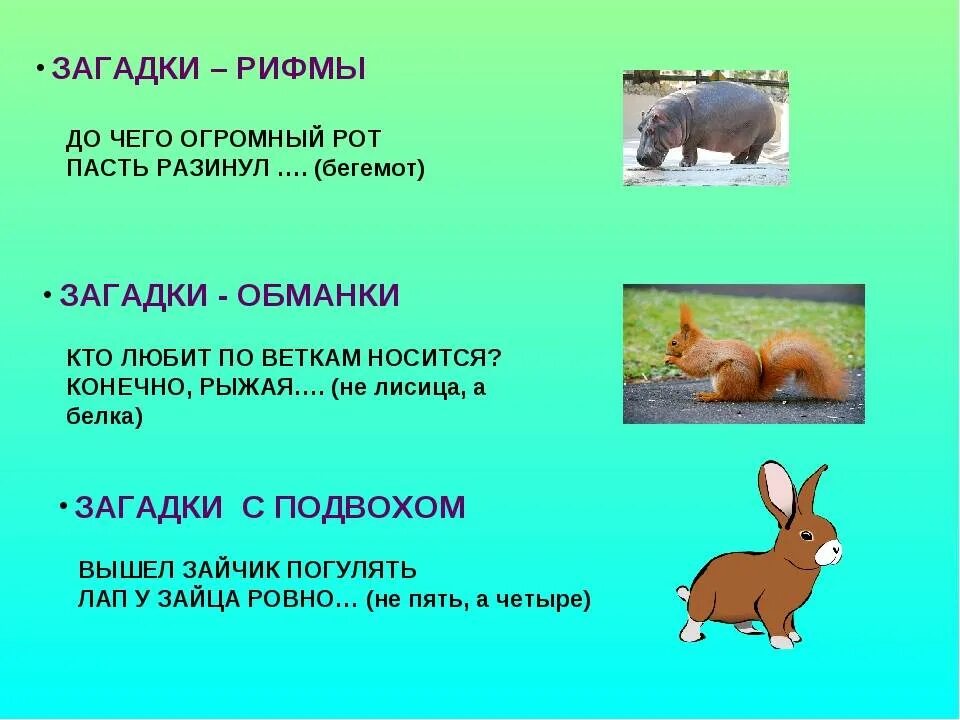 • ЗАГАДКИ – РИФМЫ

ДО ЧЕГО ОГРОМНЫЙ РОТ
ПАСТЬ РАЗИНУЛ …. (бегемот)

• ЗАГАДКИ - ОБМАНКИ

КТО ЛЮБИТ ПО ВЕТКАМ НОСИТСЯ?
КОНЕЧНО, РЫЖАЯ…. (не лисица, а белка)

• ЗАГАДКИ С ПОДВОХОМ

ВЫШЕЛ ЗАЙЧИК ПОГУЛЯТЬ
ЛАП У ЗАЙЦА РОВНО… (не пять, а четыре)